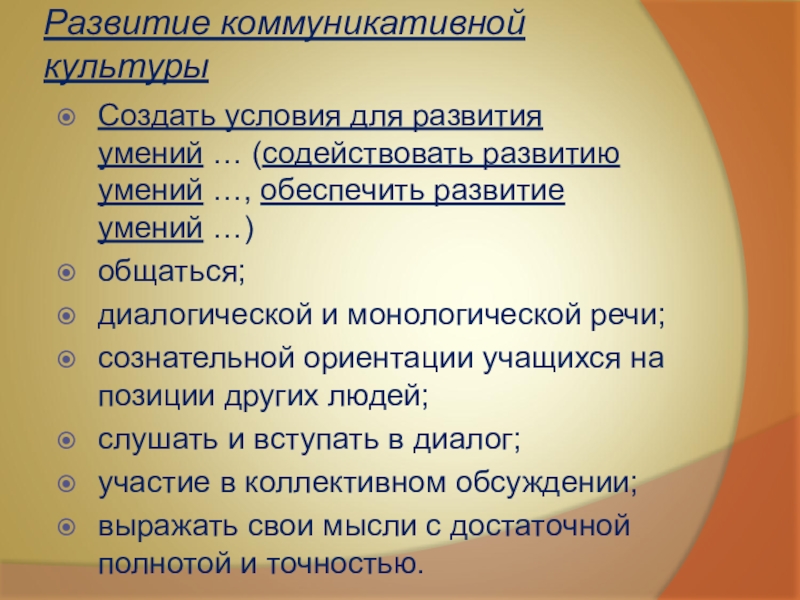 Развитие коммуникативной культуры

Создать условия для развития умений … (содействовать развитию умений …, обеспечить развитие умений …)

общаться;

диалогической и монологической речи;

сознательной ориентации учащихся на позиции других людей;

слушать и вступать в диалог;

участие в коллективном обсуждении;

выражать свои мысли с достаточной полнотой и точностью.